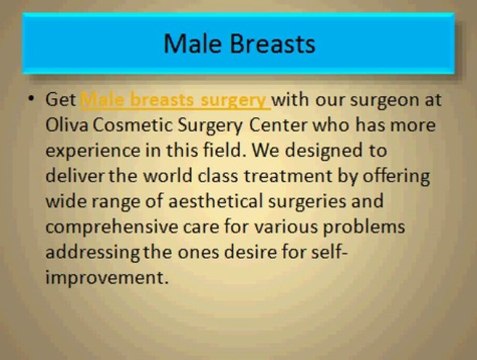 Male Breasts

• Get Male breasts surgery with our surgeon at Oliva Cosmetic Surgery Center who has more experience in this field. We designed to deliver the world class treatment by offering wide range of aesthetical surgeries and comprehensive care for various problems addressing the ones desire for self-improvement.